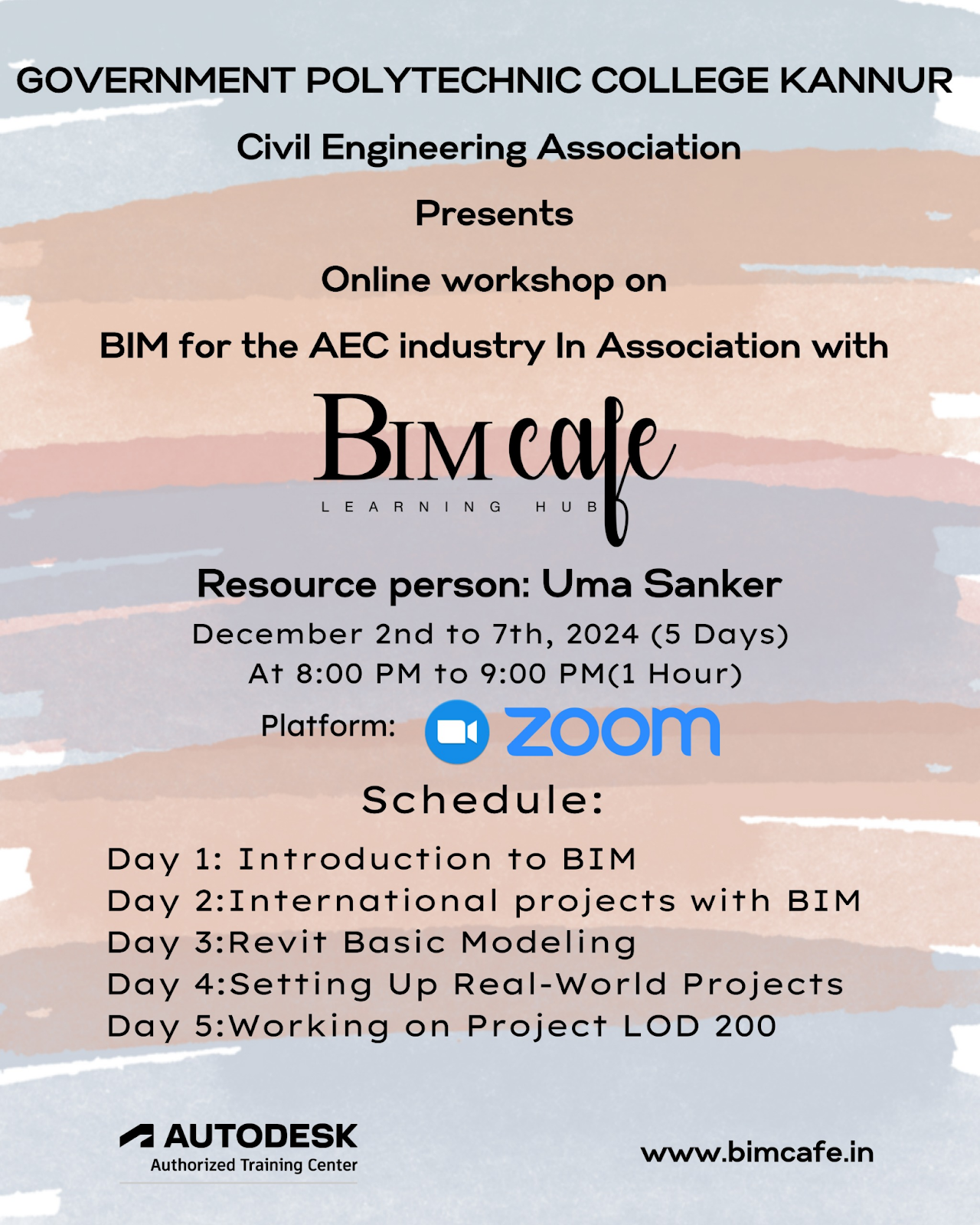 GOVERNMENT POLYTECHNIC COLLEGE KANNUR

Civil Engineering Association

Presents

Online workshop on

BIM for the AEC industry In Association with

BIM cafe

LEARNING HUB

Resource person: Uma Sanker

December 2nd to 7th, 2024 (5 Days)
At 8:00 PM to 9:00 PM(1 Hour)

Platform: zoom

Schedule:

Day 1: Introduction to BIM
Day 2:International projects with BIM
Day 3:Revit Basic Modeling
Day 4:Setting Up Real-World Projects
Day 5:Working on Project LOD 200

AUTODESK
Authorized Training Center

www.bimcafe.in